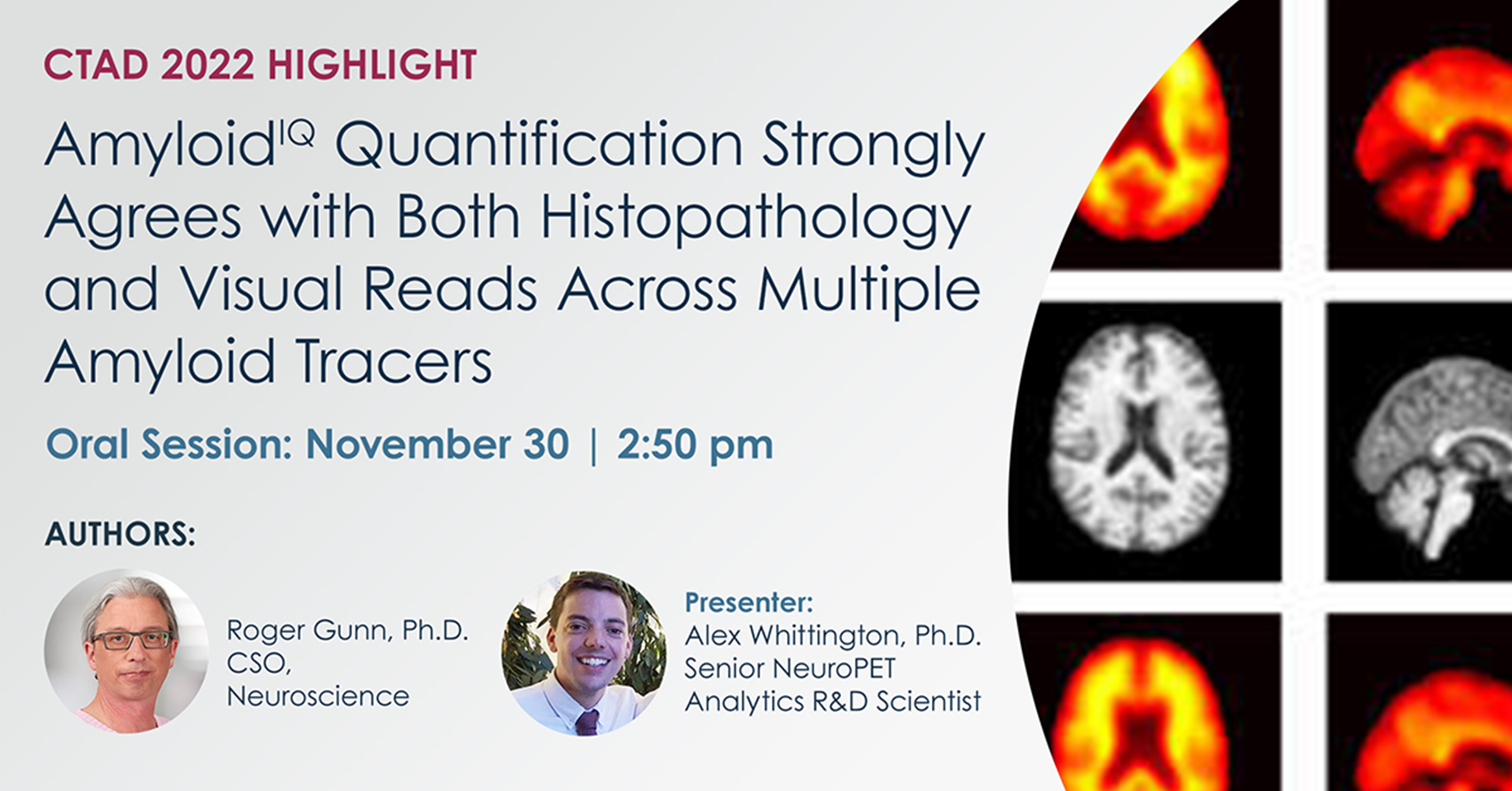 CTAD 2022 HIGHLIGHT

Amyloid$^{IQ}$ Quantification Strongly Agrees with Both Histopathology and Visual Reads Across Multiple Amyloid Tracers

Oral Session: November 30 | 2:50 pm

AUTHORS:

Roger Gunn, Ph.D.
CSO,
Neuroscience

Presenter:
Alex Whittington, Ph.D.
Senior NeuroPET
Analytics R&D Scientist